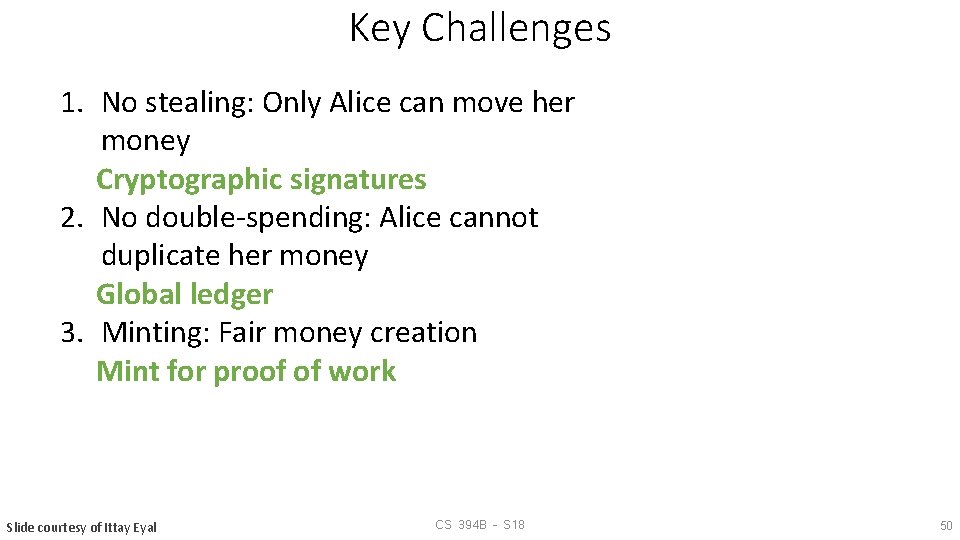 Key Challenges

1. No stealing: Only Alice can move her money
Cryptographic signatures
2. No double-spending: Alice cannot duplicate her money
Global ledger
3. Minting: Fair money creation
Mint for proof of work

Slide courtesy of Ittay Eyal

CS 394B - S18

50